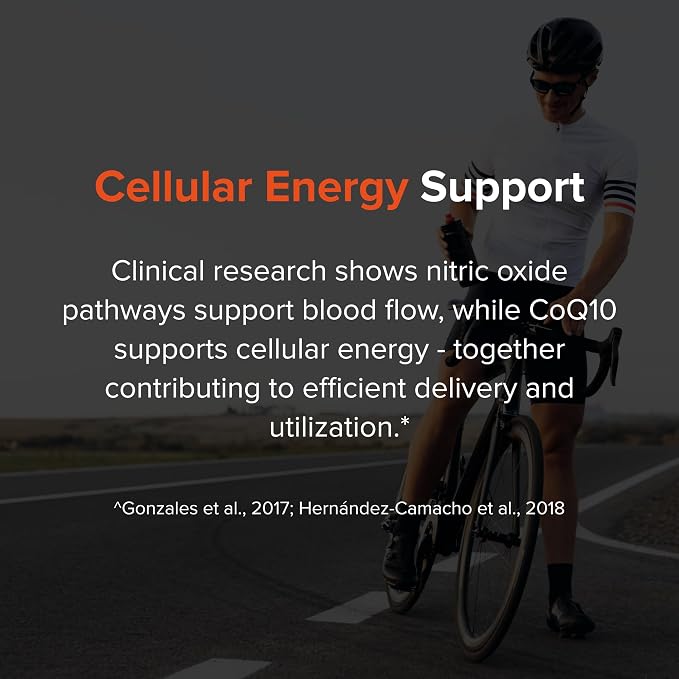 Cellular Energy Support

Clinical research shows nitric oxide pathways support blood flow, while CoQ10 supports cellular energy - together contributing to efficient delivery and utilization.*

^Gonzales et al., 2017; Hernández-Camacho et al., 2018